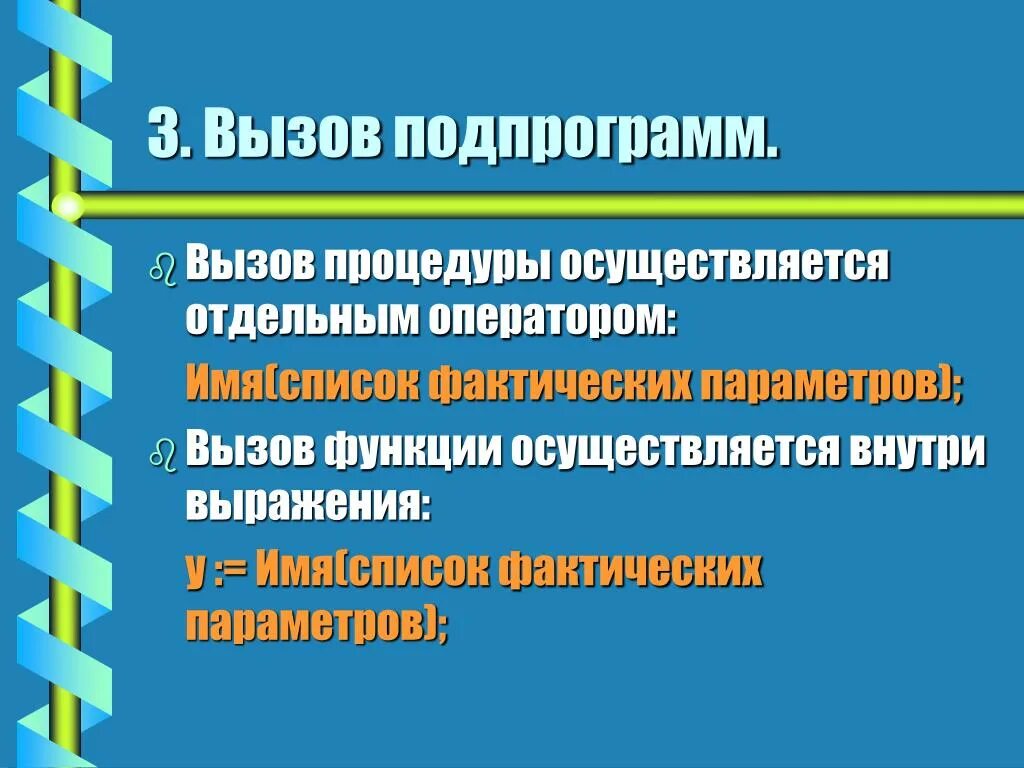 3. Вызов подпрограмм.

Вызов процедуры осуществляется отдельным оператором:

Имя(список фактических параметров);

Вызов функции осуществляется внутри выражения:

y := Имя(список фактических параметров);